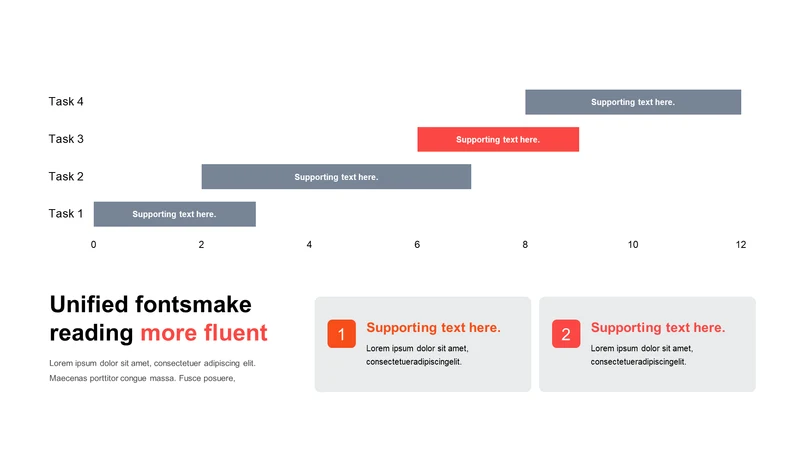 Task 4
Supporting text here.
Task 3
Supporting text here.
Task 2
Supporting text here.
Task 1
Supporting text here.
0
2
4
6
8
10
12

Unified fontsmake reading more fluent

Lorem ipsum dolor sit amet, consectetuer adipiscing elit. Maecenas porttitor congue massa. Fusce posuere,

1
Supporting text here.
Lorem ipsum dolor sit amet, consectetueradipiscingelit.

2
Supporting text here.
Lorem ipsum dolor sit amet, consectetueradipiscingelit.